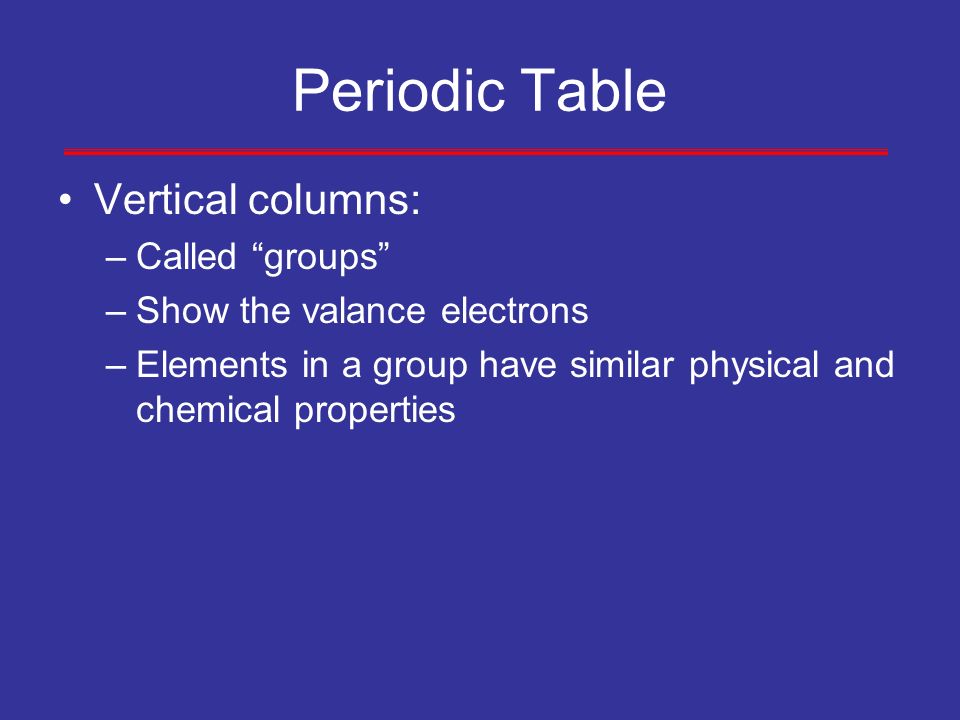 Periodic Table

• Vertical columns:
– Called “groups”
– Show the valance electrons
– Elements in a group have similar physical and chemical properties